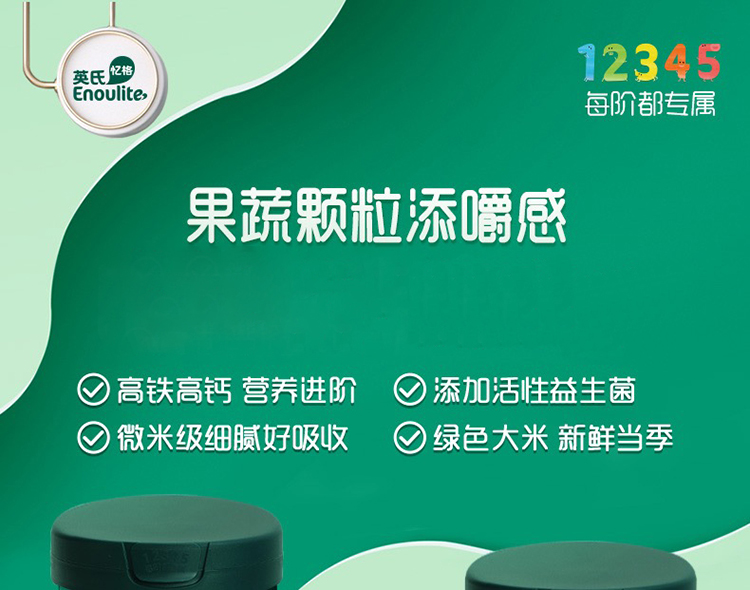 英氏 忆格
Enoulite

12345
每阶都专属

果蔬颗粒添嚼感

高铁高钙 营养进阶
添加活性益生菌
微米级细腻好吸收
绿色大米 新鲜当季